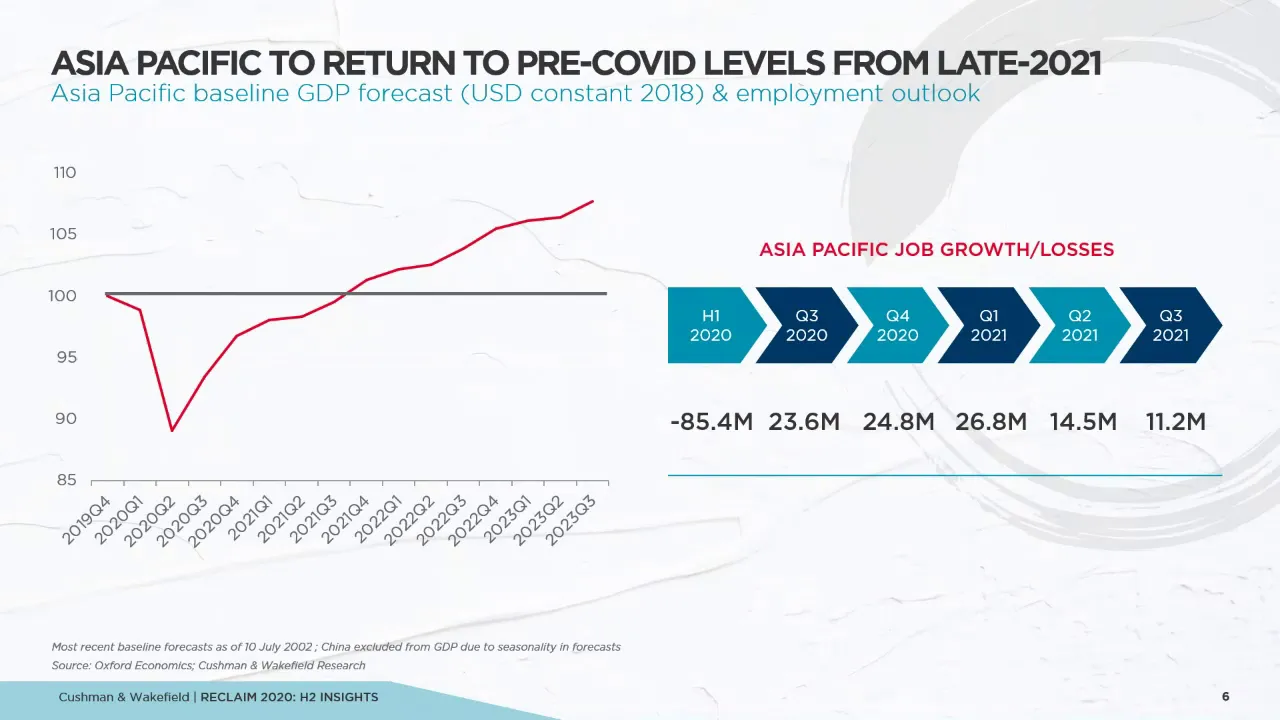 ASIA PACIFIC TO RETURN TO PRE-COVID LEVELS FROM LATE-2021
Asia Pacific baseline GDP forecast (USD constant 2018) & employment outlook

110
105
100
95
90
85

2019Q4 2020Q1 2020Q2 2020Q3 2020Q4 2021Q1 2021Q2 2021Q3 2021Q4 2022Q1 2022Q2 2022Q3 2022Q4 2023Q1 2023Q2 2023Q3

ASIA PACIFIC JOB GROWTH/LOSSES

| H1 2020 | Q3 2020 | Q4 2020 | Q1 2021 | Q2 2021 | Q3 2021 |
|---|---|---|---|---|---|
| -85.4M | 23.6M | 24.8M | 26.8M | 14.5M | 11.2M |

Most recent baseline forecasts as of 10 July 2002 ; China excluded from GDP due to seasonality in forecasts
Source: Oxford Economics; Cushman & Wakefield Research

Cushman & Wakefield | RECLAIM 2020: H2 INSIGHTS
6